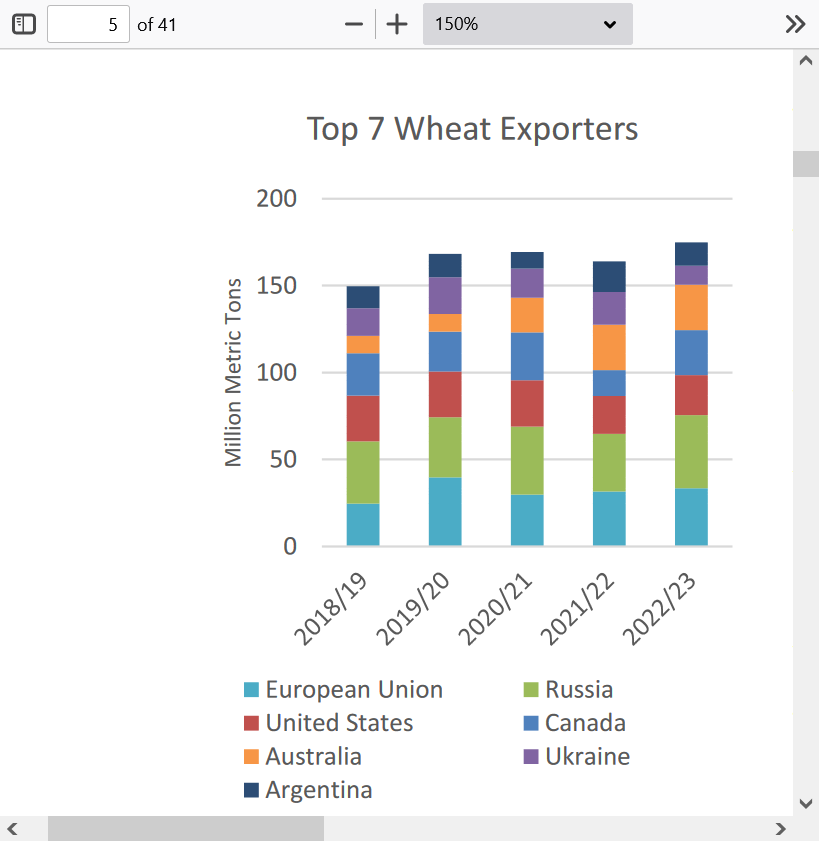 5 of 41
150%

Top 7 Wheat Exporters

Million Metric Tons

200
150
100
50
0

2018/19
2019/20
2020/21
2021/22
2022/23

European Union
Russia
United States
Canada
Australia
Ukraine
Argentina